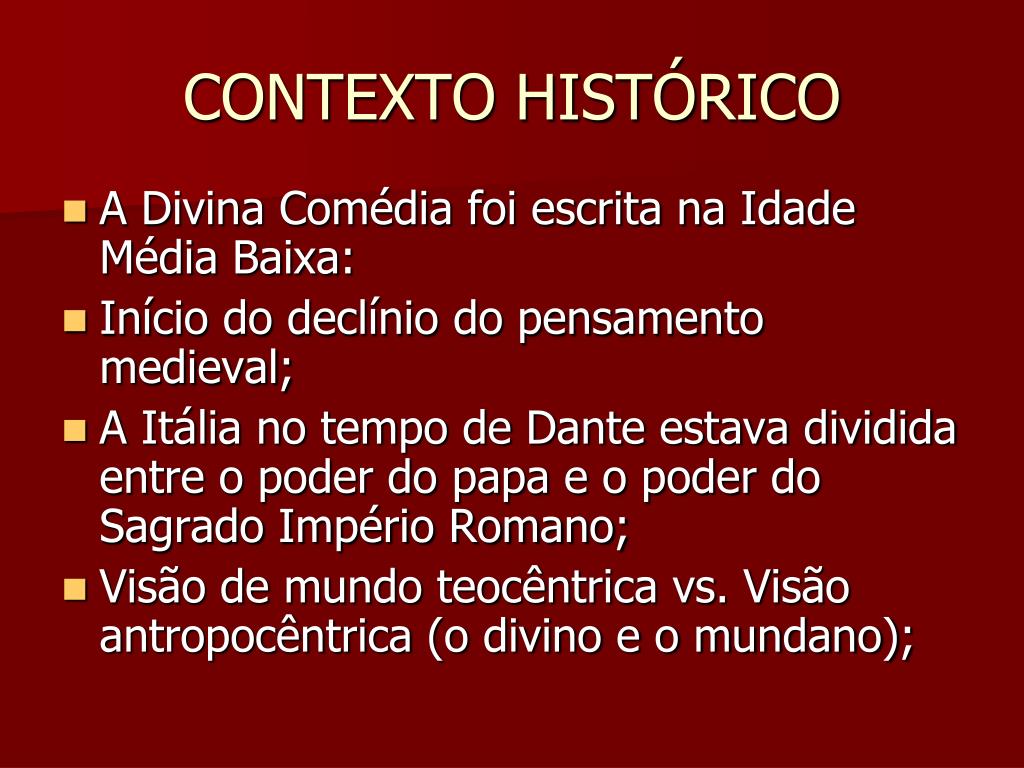 CONTEXTO HISTÓRICO

- A Divina Comédia foi escrita na Idade Média Baixa:
- Início do declínio do pensamento medieval;
- A Itália no tempo de Dante estava dividida entre o poder do papa e o poder do Sagrado Império Romano;
- Visão de mundo teocêntrica vs. Visão antropocêntrica (o divino e o mundano);